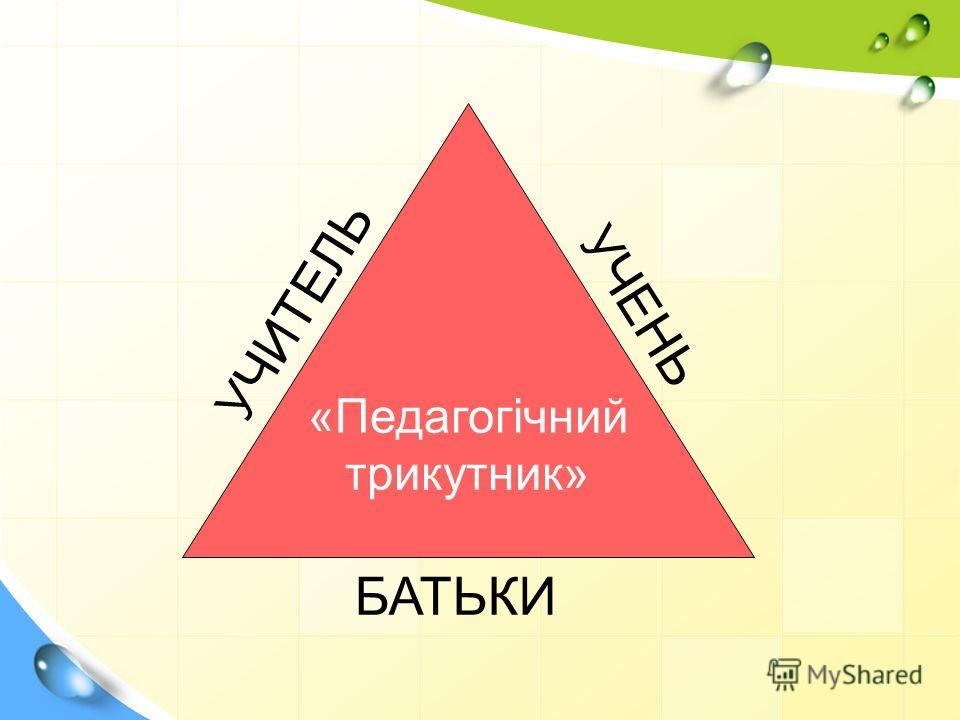 УЧИТЕЛЬ

УЧЕНЬ

«Педагогічний трикутник»

БАТЬКИ

MyShared